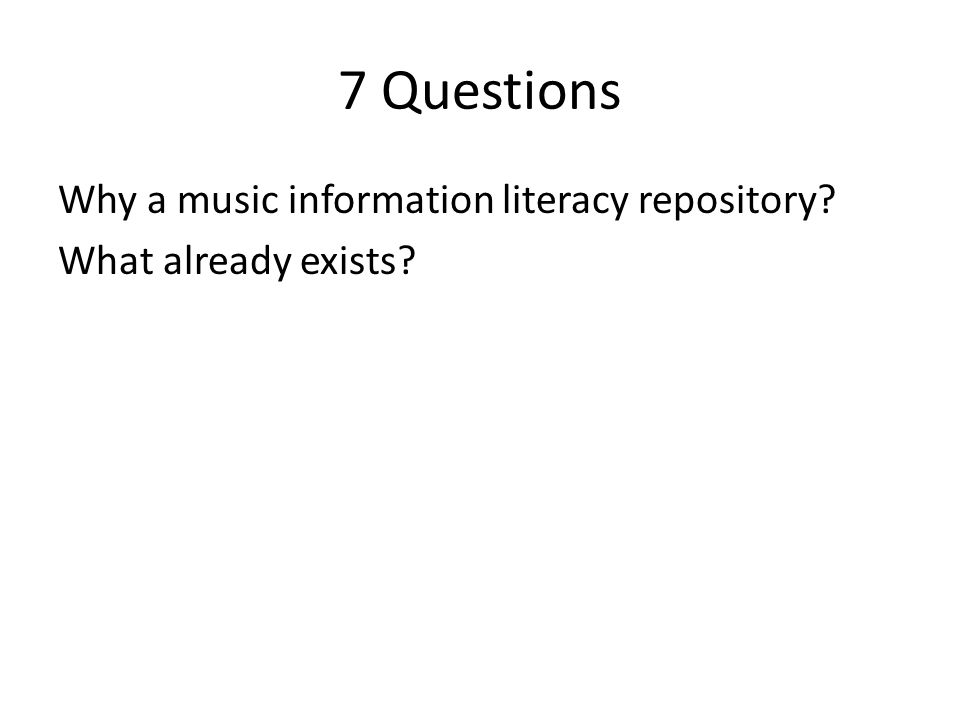 7 Questions

Why a music information literacy repository?
What already exists?